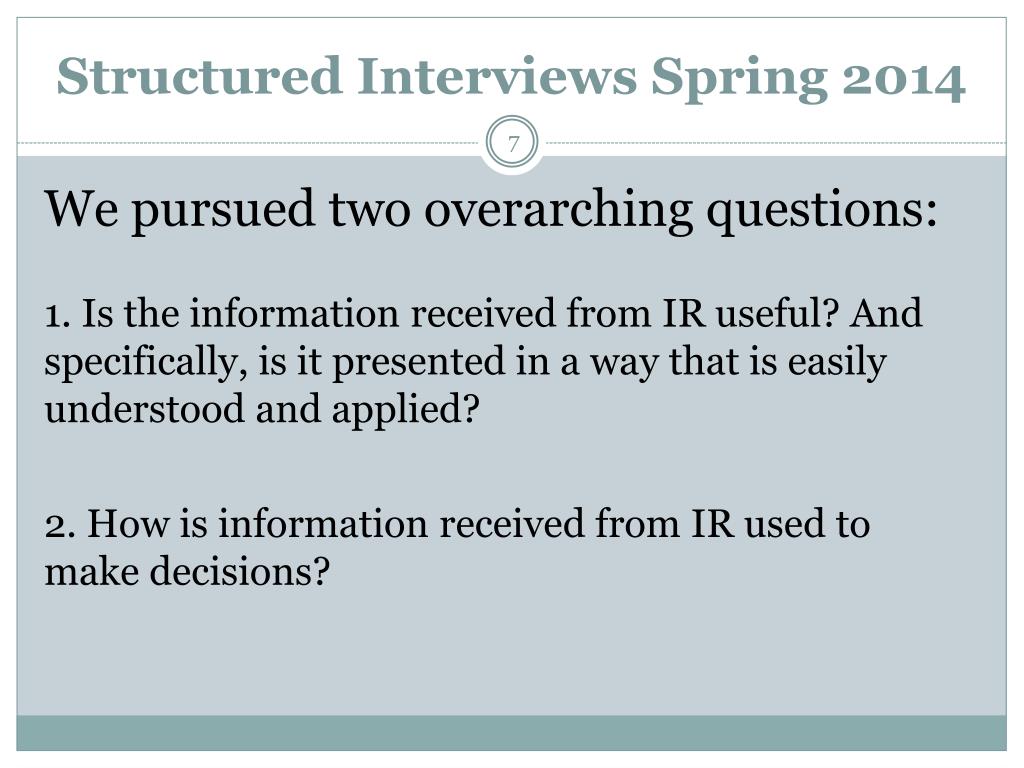 Structured Interviews Spring 2014

7

We pursued two overarching questions:

1. Is the information received from IR useful? And specifically, is it presented in a way that is easily understood and applied?

2. How is information received from IR used to make decisions?